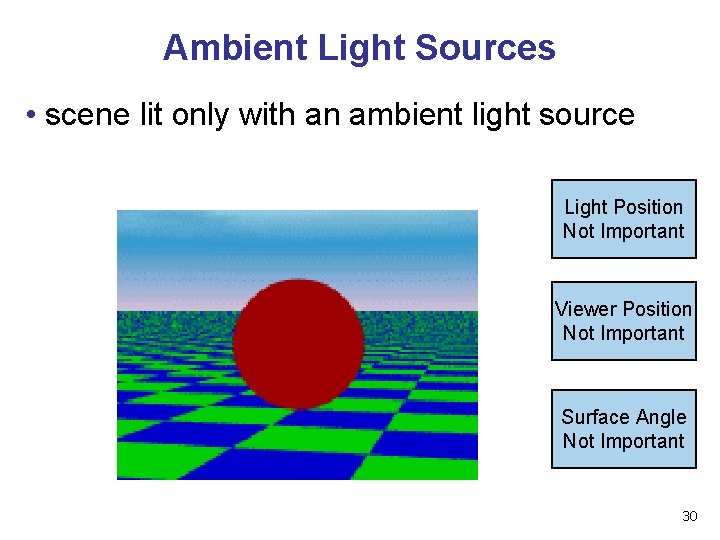 Ambient Light Sources

• scene lit only with an ambient light source

Light Position Not Important

Viewer Position Not Important

Surface Angle Not Important

30